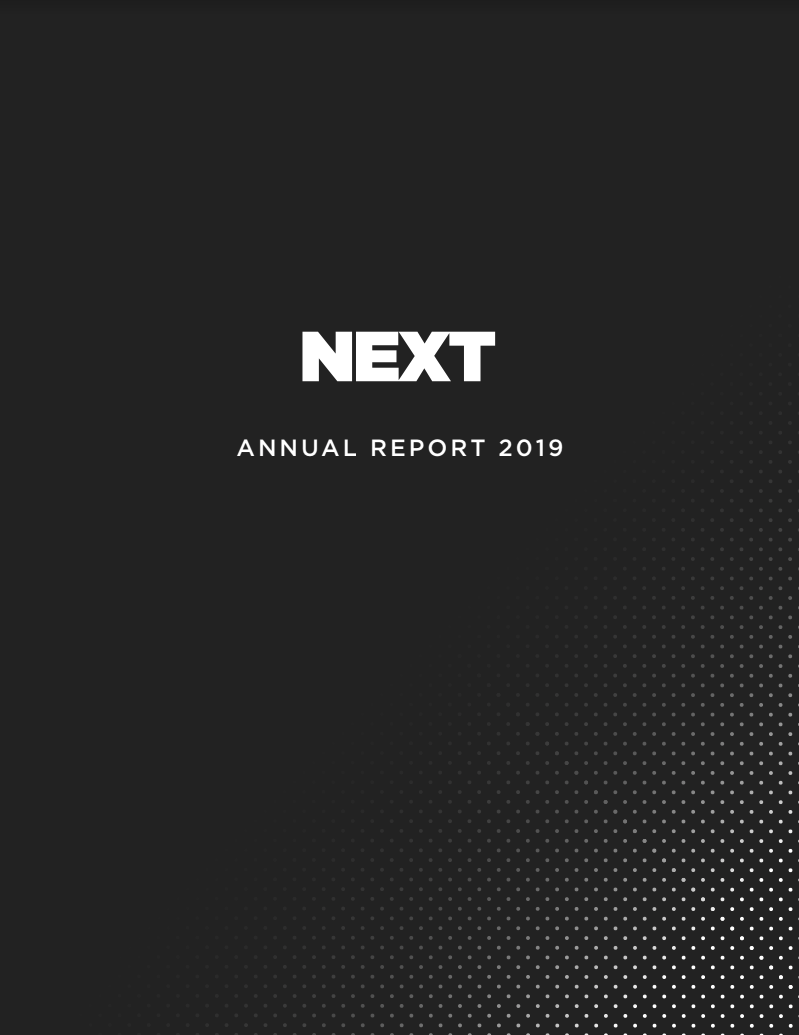 NEXT

ANNUAL REPORT 2019